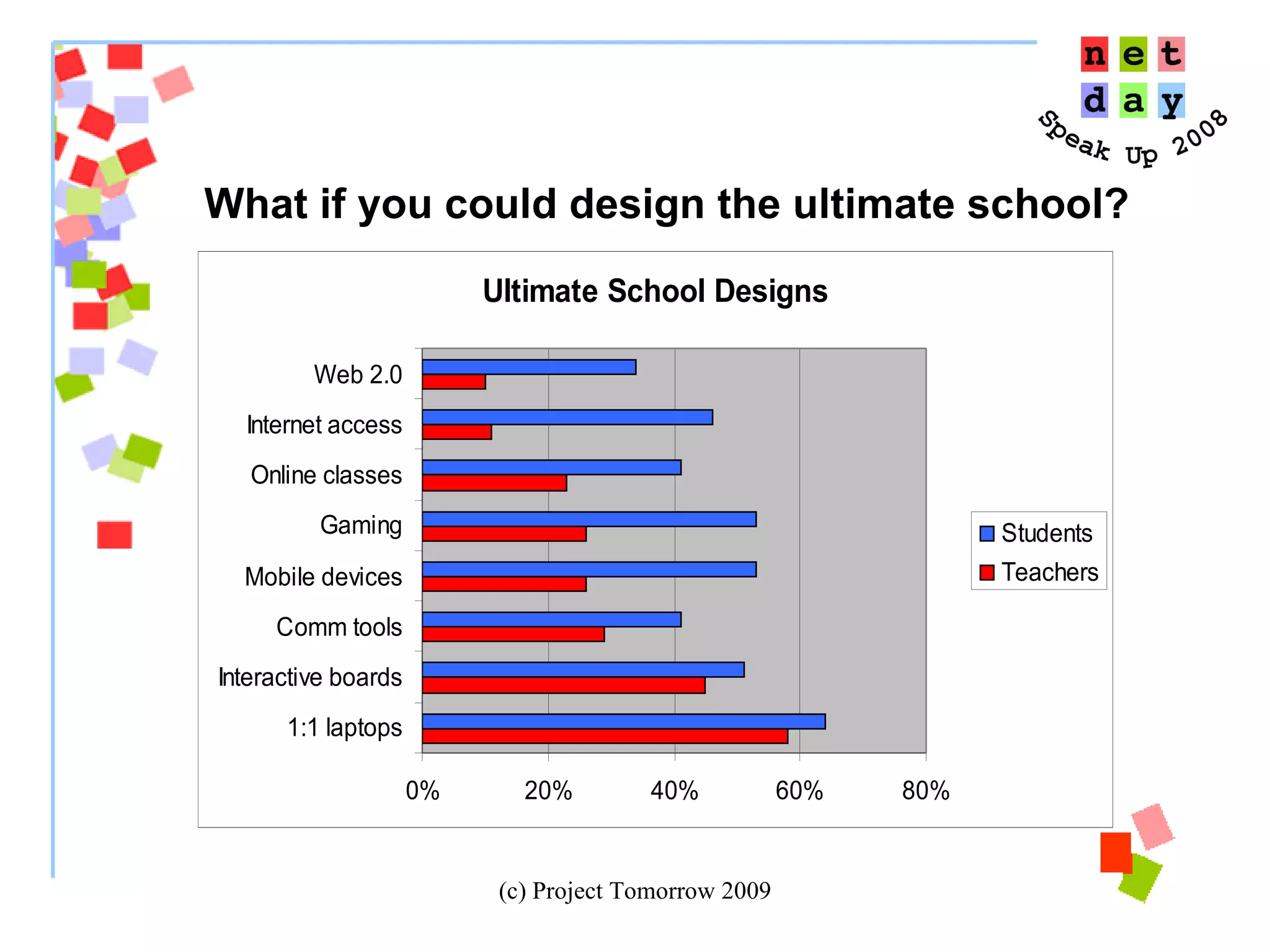 net
day
Speak Up 2008

What if you could design the ultimate school?

Ultimate School Designs

Web 2.0
Internet access
Online classes
Gaming
Mobile devices
Comm tools
Interactive boards
1:1 laptops

0%
20%
40%
60%
80%

Students
Teachers

(c) Project Tomorrow 2009